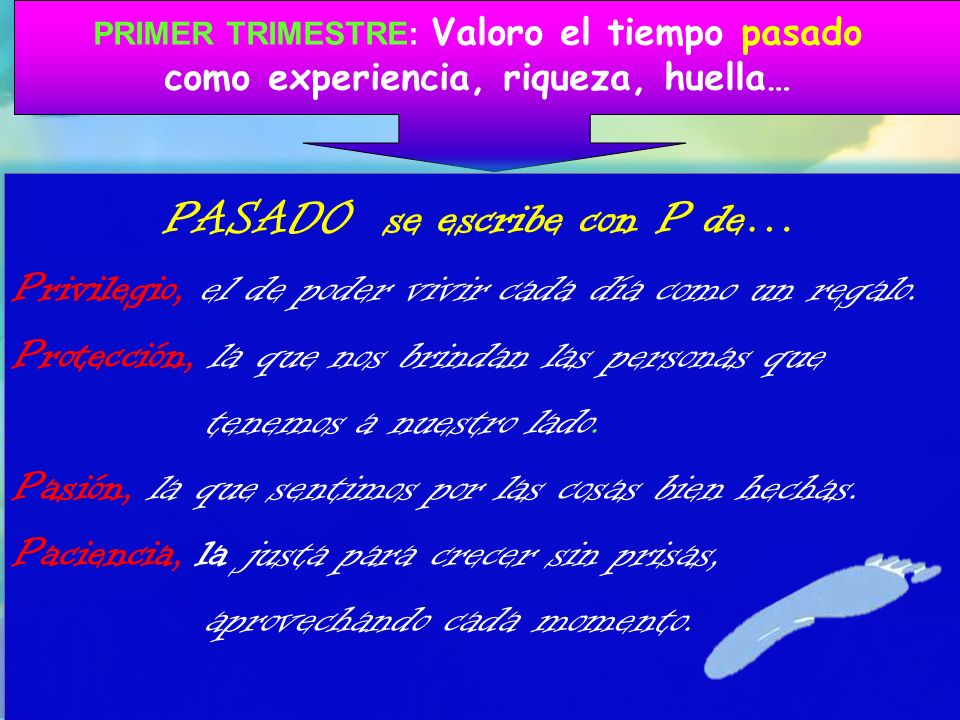 PRIMER TRIMESTRE: Valoro el tiempo pasado como experiencia, riqueza, huella…

PASADO se escribe con P de…

Privilegio, el de poder vivir cada día como un regalo.

Protección, la que nos brindan las personas que tenemos a nuestro lado.

Pasión, la que sentimos por las cosas bien hechas.

Paciencia, la justa para crecer sin prisas, aprovechando cada momento.